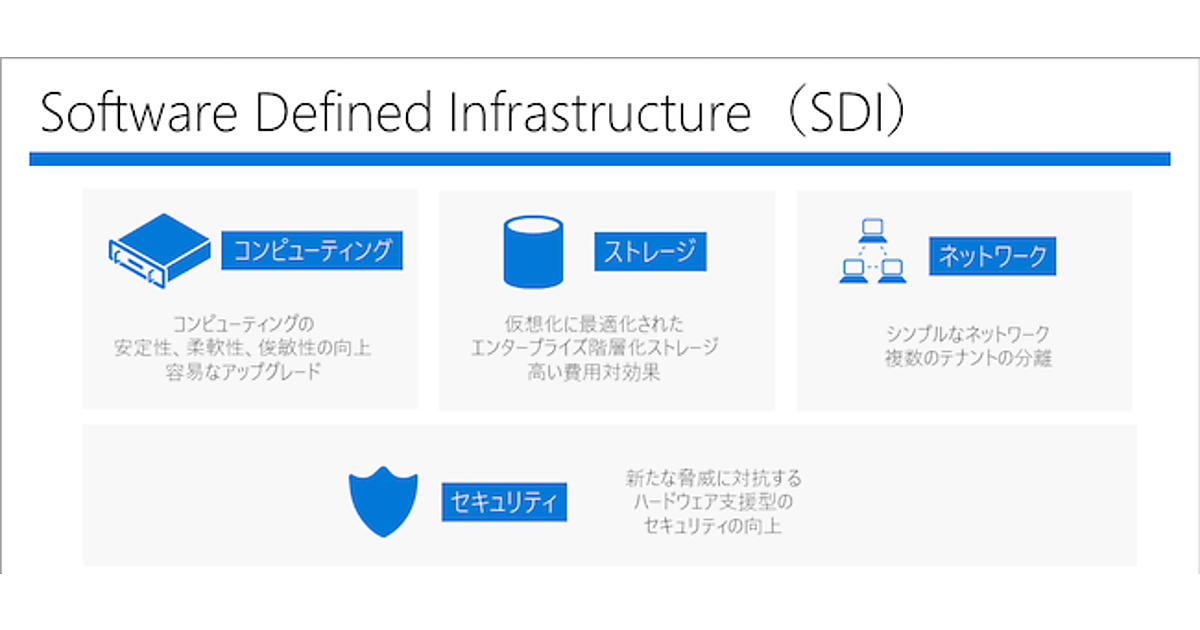 Software Defined Infrastructure（SDI）

コンピューティング

コンピューティングの
安定性、柔軟性、俊敏性の向上
容易なアップグレード

ストレージ

仮想化に最適化された
エンタープライズ階層化ストレージ
高い費用対効果

ネットワーク

シンプルなネットワーク
複数のテナントの分離

セキュリティ

新たな脅威に対抗する
ハードウェア支援型の
セキュリティの向上